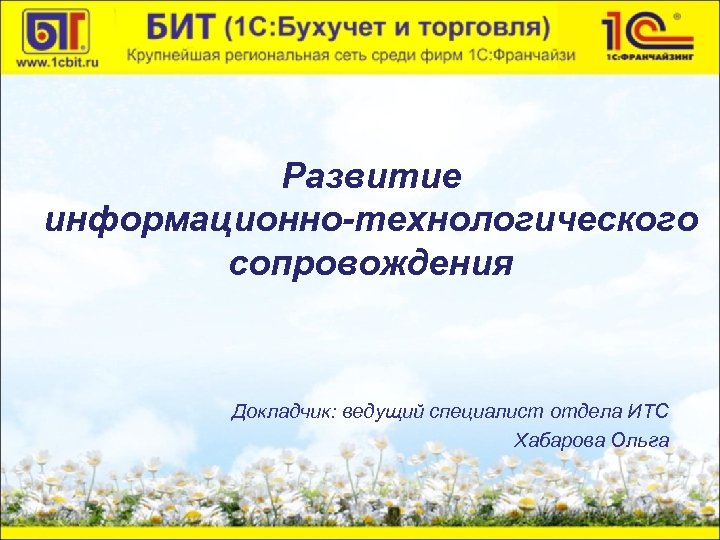 БИТ

www.1cbit.ru

БИТ (1С:Бухучет и торговля)

Крупнейшая региональная сеть среди фирм 1С:Франчайзи

1С

1С:ФРАНЧАЙЗИНГ

Развитие информационно-технологического сопровождения

Докладчик: ведущий специалист отдела ИТС

Хабарова Ольга